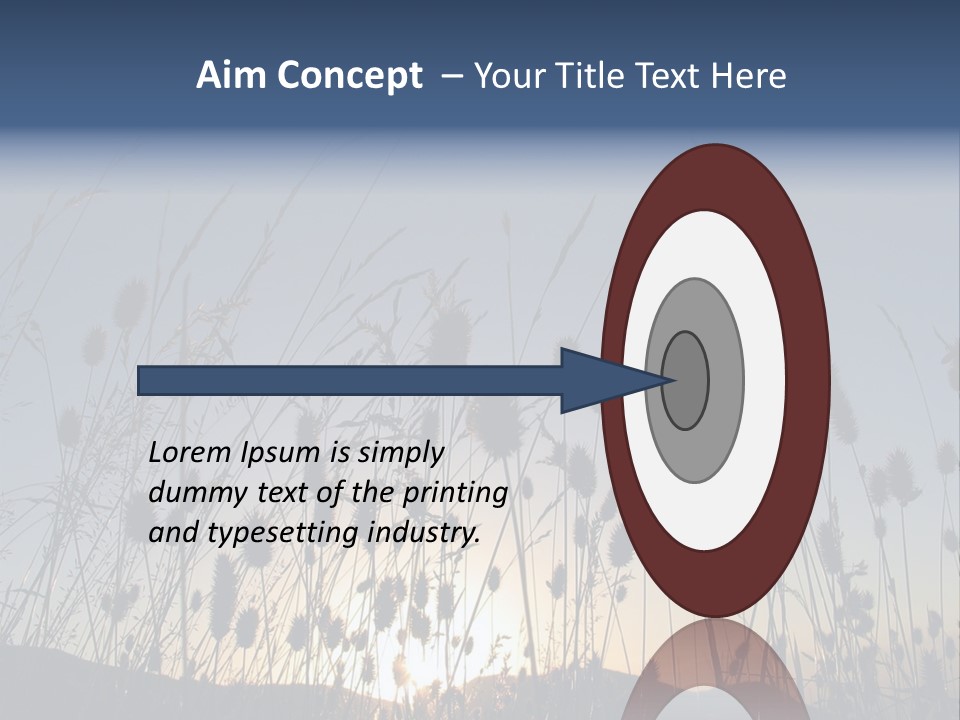 Aim Concept – Your Title Text Here

Lorem Ipsum is simply dummy text of the printing and typesetting industry.